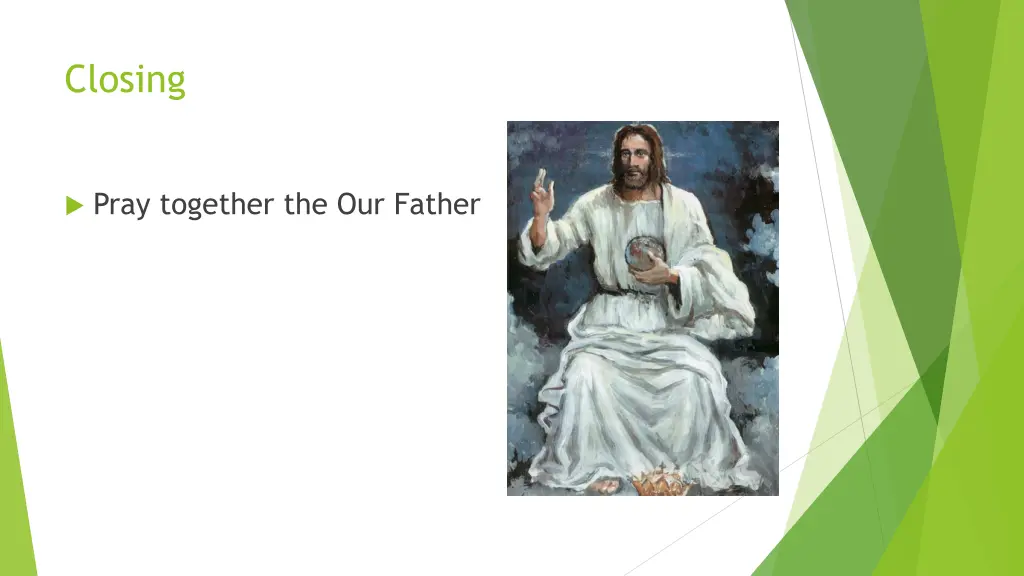 Closing

Pray together the Our Father